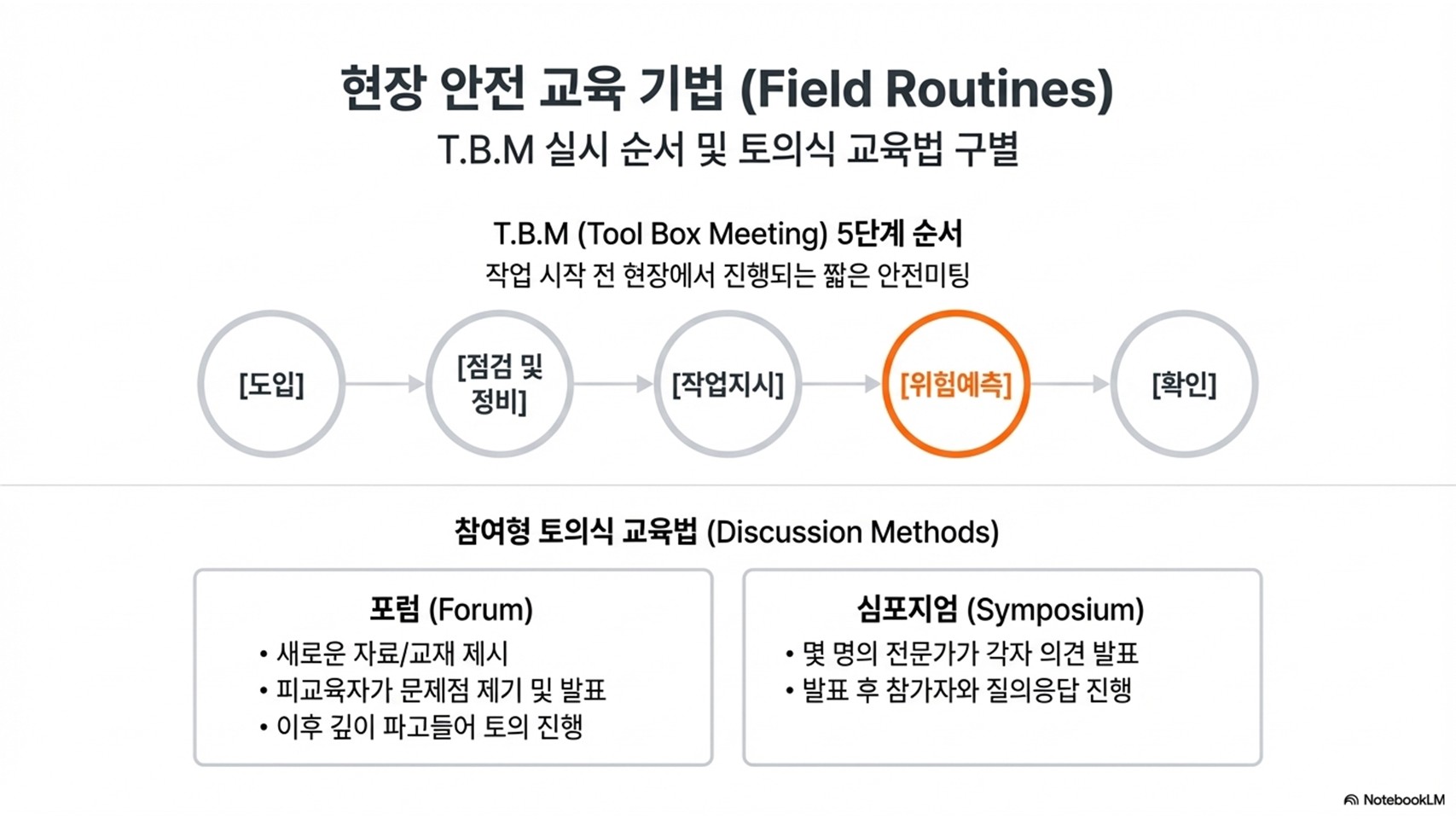 현장 안전 교육 기법 (Field Routines)
T.B.M 실시 순서 및 토의식 교육법 구별

T.B.M (Tool Box Meeting) 5단계 순서
작업 시작 전 현장에서 진행되는 짧은 안전미팅

[도입]

[점검 및 정비]

[작업지시]

[위험예측]

[확인]

참여형 토의식 교육법 (Discussion Methods)

포럼 (Forum)
• 새로운 자료/교재 제시
• 피교육자가 문제점 제기 및 발표
• 이후 깊이 파고들어 토의 진행

심포지엄 (Symposium)
• 몇 명의 전문가가 각자 의견 발표
• 발표 후 참가자와 질의응답 진행

NotebookLM